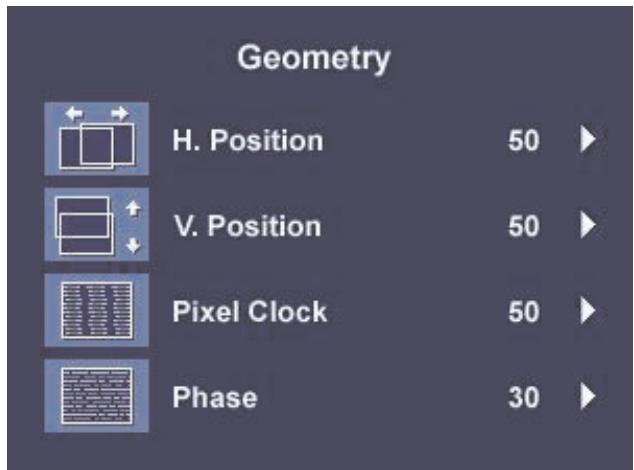 Geometry

H. Position 50

V. Position 50

Pixel Clock 50

Phase 30